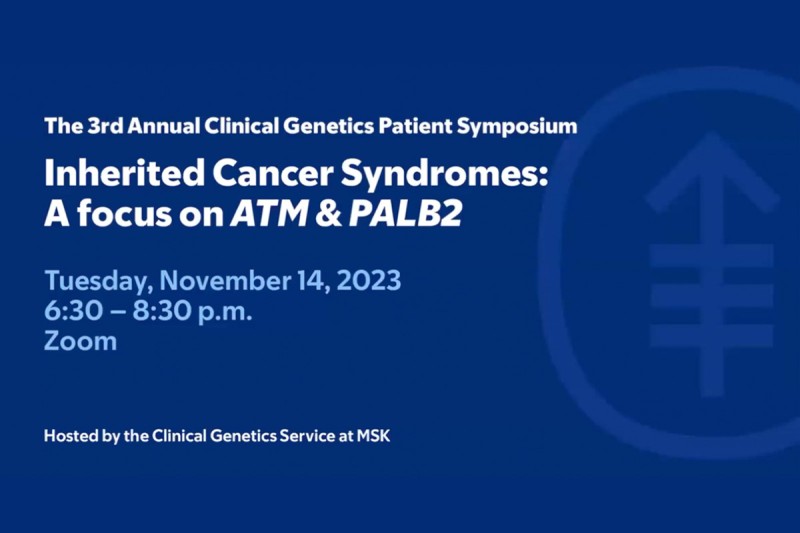 The 3rd Annual Clinical Genetics Patient Symposium

Inherited Cancer Syndromes: A focus on ATM & PALB2

Tuesday, November 14, 2023
6:30 – 8:30 p.m.
Zoom

Hosted by the Clinical Genetics Service at MSK